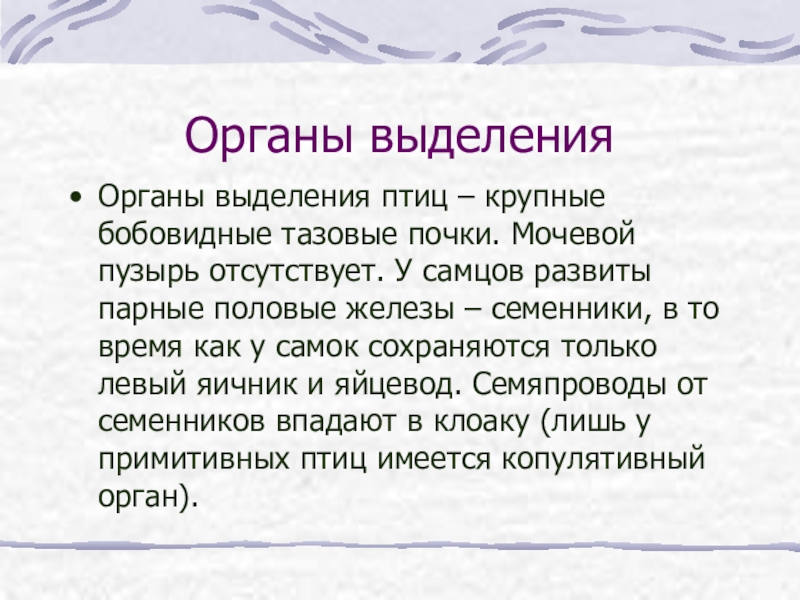 Органы выделения

• Органы выделения птиц – крупные бобовидные тазовые почки. Мочевой пузырь отсутствует. У самцов развиты парные половые железы – семенники, в то время как у самок сохраняются только левый яичник и яйцевод. Семяпроводы от семенников впадают в клоаку (лишь у примитивных птиц имеется копулятивный орган).